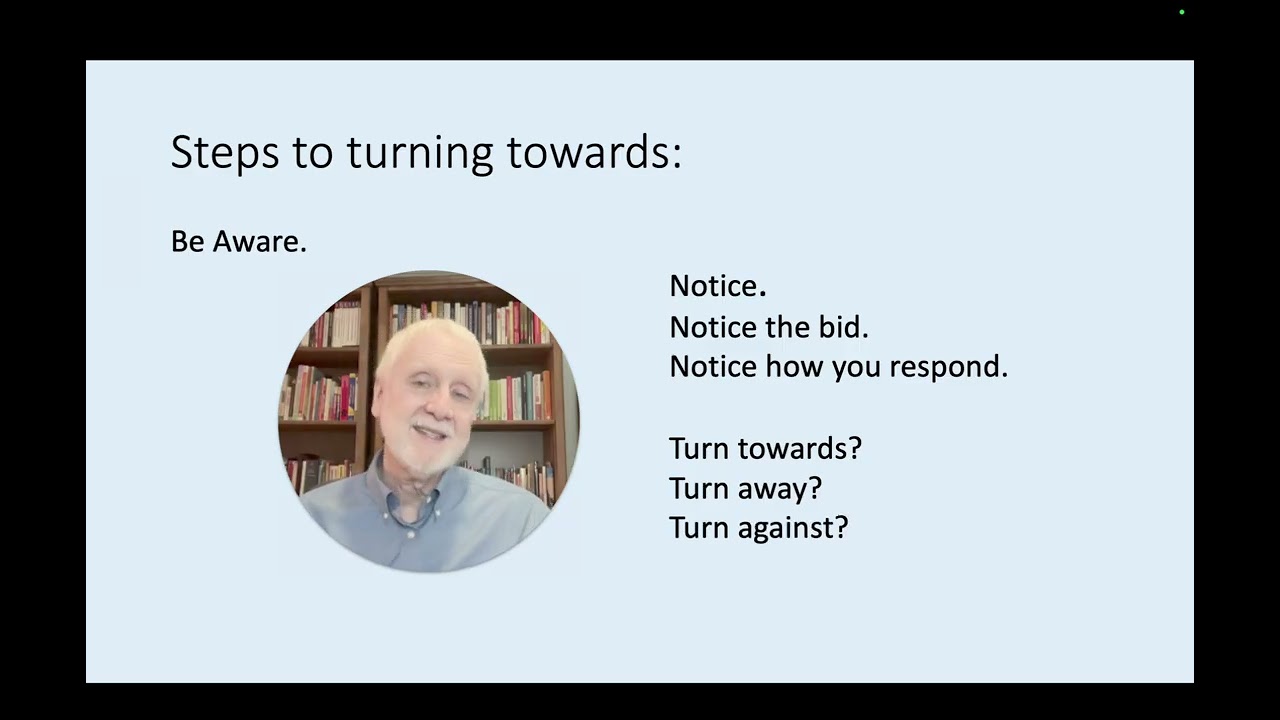 Steps to turning towards:

Be Aware.

Notice.
Notice the bid.
Notice how you respond.

Turn towards?
Turn away?
Turn against?